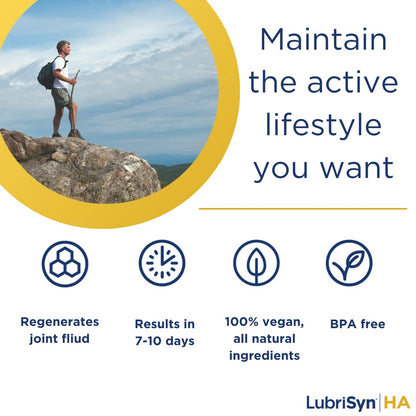 Maintain the active lifestyle you want

Regenerates joint fliud

Results in 7-10 days

100% vegan, all natural ingredients

BPA free

LubriSyn HA